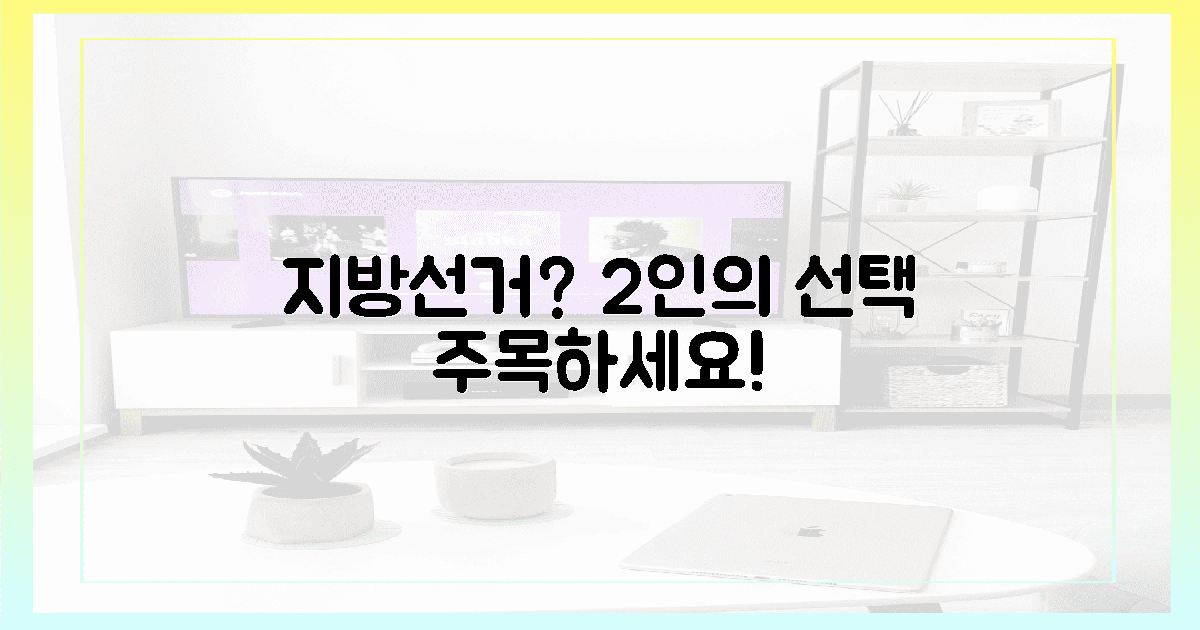 지방선거? 2인의 선택
주목하세요!